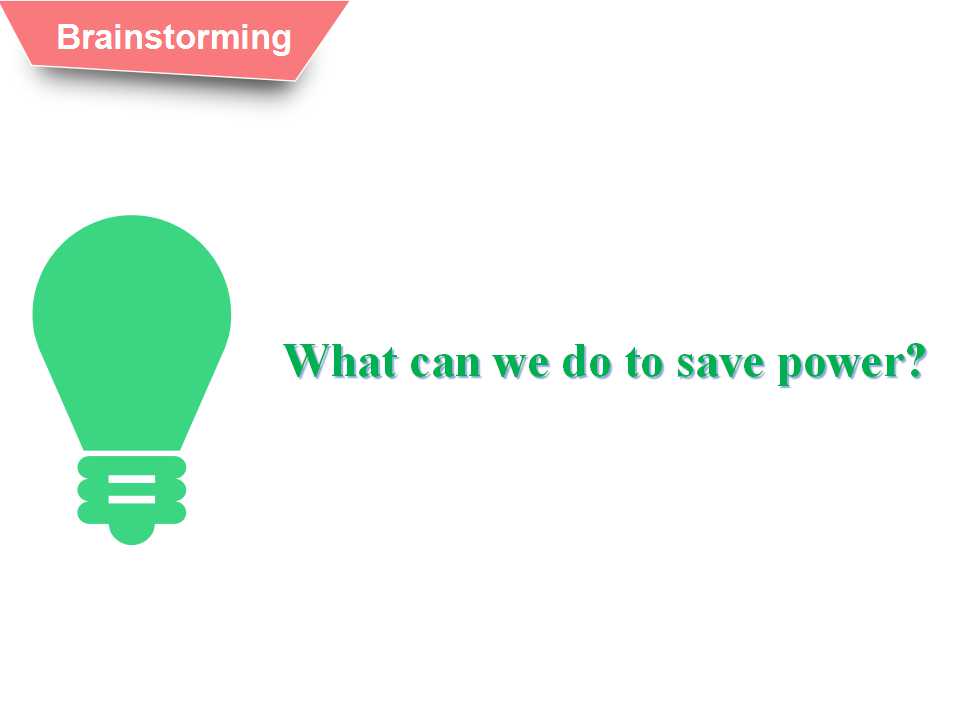 Brainstorming

What can we do to save power?